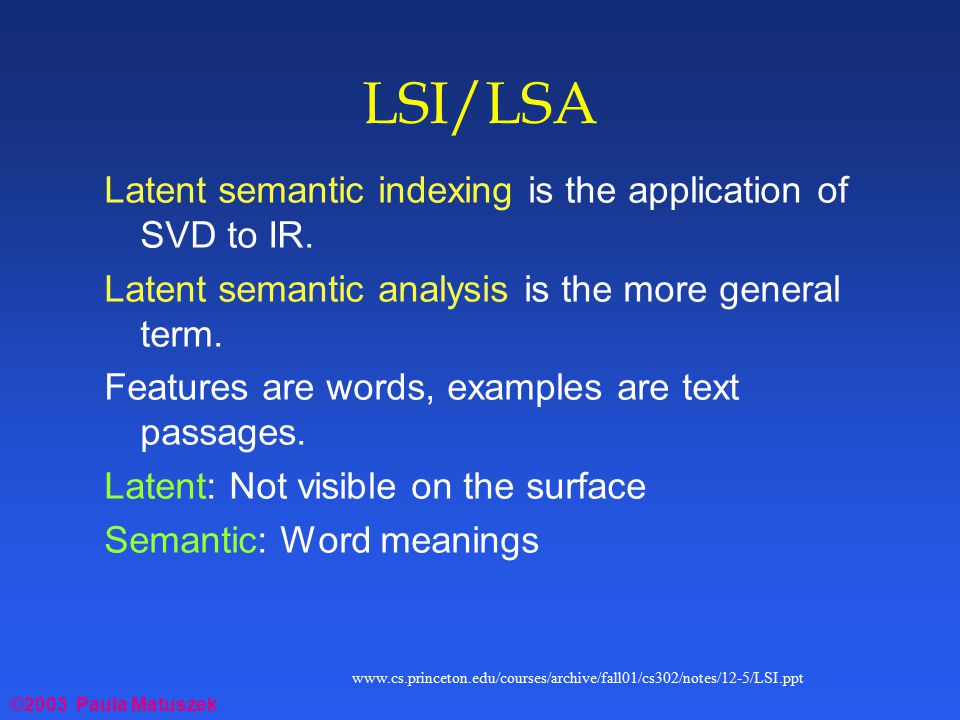 LSI/LSA

Latent semantic indexing is the application of SVD to IR.

Latent semantic analysis is the more general term.

Features are words, examples are text passages.

Latent: Not visible on the surface

Semantic: Word meanings

www.cs.princeton.edu/courses/archive/fall01/cs302/notes/12-5/LSI.ppt

©2003 Paula Matuszek